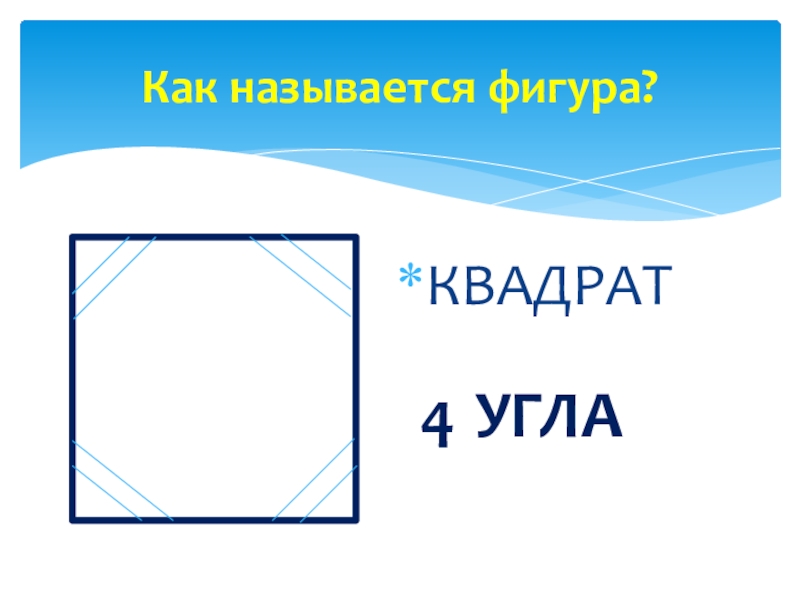 Как называется фигура?

*КВАДРАТ

4 УГЛА